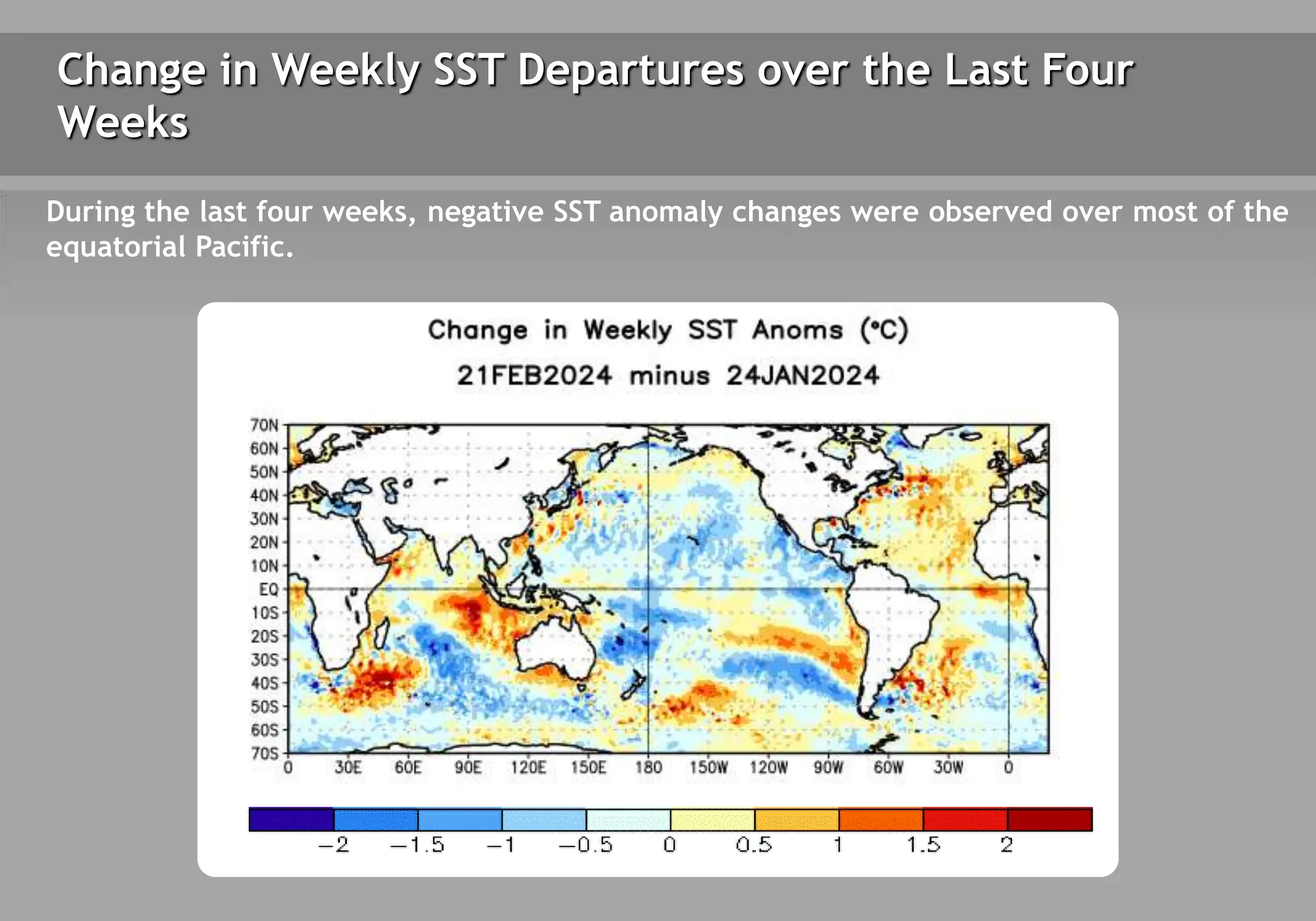 Change in Weekly SST Departures over the Last Four Weeks

During the last four weeks, negative SST anomaly changes were observed over most of the equatorial Pacific.

Change in Weekly SST Anoms (°C)
21FEB2024 minus 24JAN2024

70N
60N
50N
40N
30N
20N
10N
EQ
10S
20S
30S
40S
50S
60S
70S

0 30E 60E 90E 120E 150E 180 150W 120W 90W 60W 30W 0

−2 −1.5 −1 −0.5 0 0.5 1 1.5 2